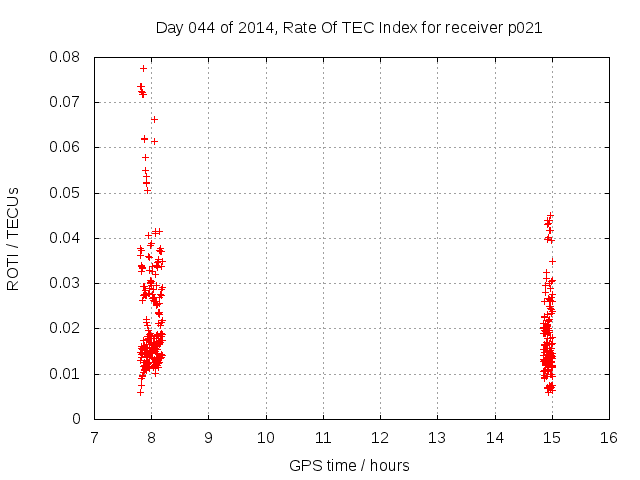 Day 044 of 2014, Rate Of TEC Index for receiver p021

ROTI / TECUs

0.08
0.07
0.06
0.05
0.04
0.03
0.02
0.01
0

7
8
9
10
11
12
13
14
15
16

GPS time / hours